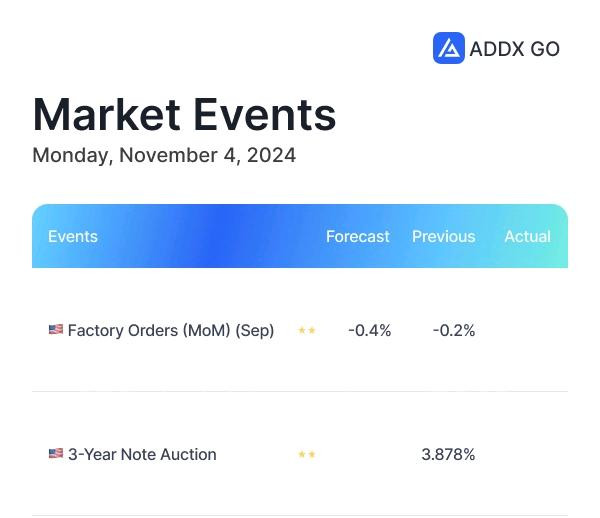 ADDX GO

Market Events
Monday, November 4, 2024

| Events | | Forecast | Previous | Actual |
|---|---|---|---|---|
| Factory Orders (MoM) (Sep) | ★★ | -0.4% | -0.2% | |
| 3-Year Note Auction | ★★ | | 3.878% | |